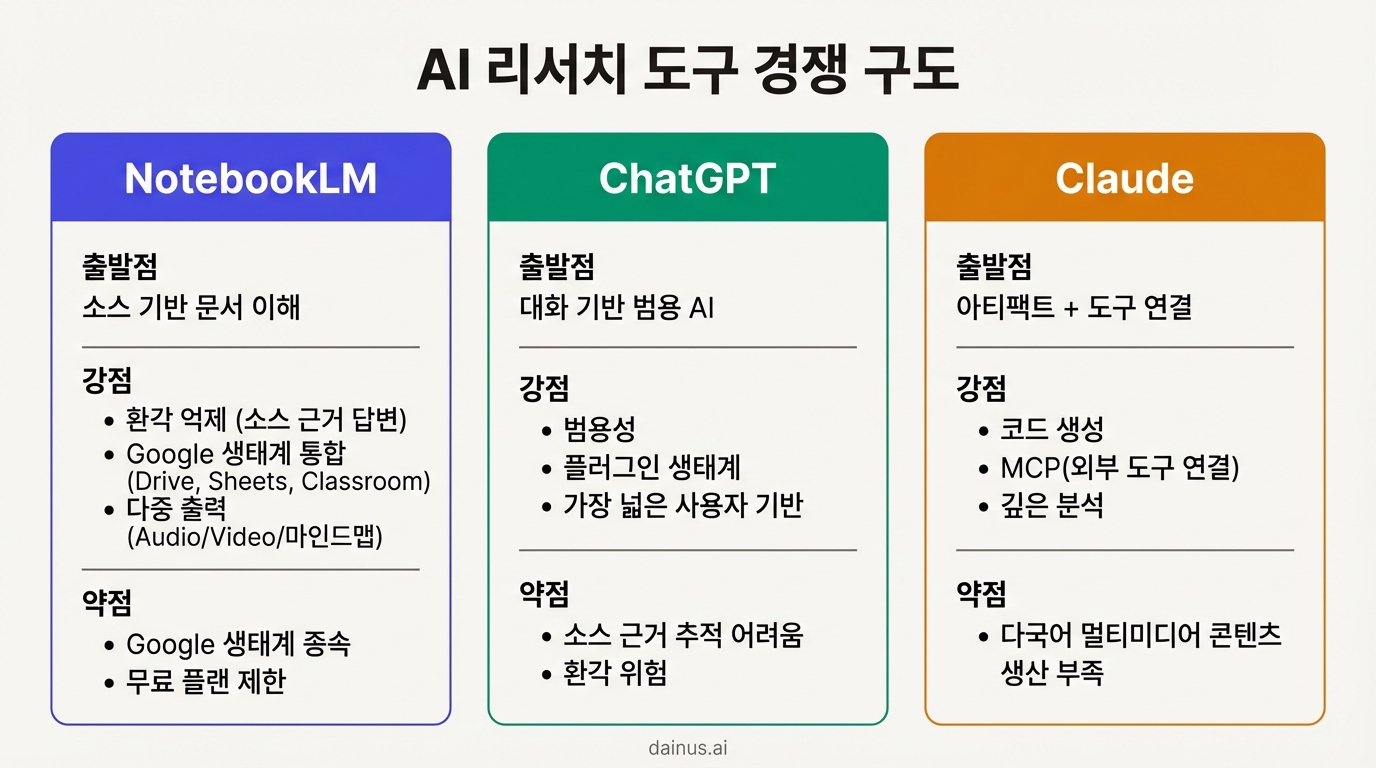 AI 리서치 도구 경쟁 구도

NotebookLM

출발점
소스 기반 문서 이해

강점
• 환각 억제 (소스 근거 답변)
• Google 생태계 통합 (Drive, Sheets, Classroom)
• 다중 출력 (Audio/Video/마인드맵)

약점
• Google 생태계 종속
• 무료 플랜 제한

ChatGPT

출발점
대화 기반 범용 AI

강점
• 범용성
• 플러그인 생태계
• 가장 넓은 사용자 기반

약점
• 소스 근거 추적 어려움
• 환각 위험

Claude

출발점
아티팩트 + 도구 연결

강점
• 코드 생성
• MCP(외부 도구 연결)
• 깊은 분석

약점
• 다국어 멀티미디어 콘텐츠 생산 부족

dainus.ai